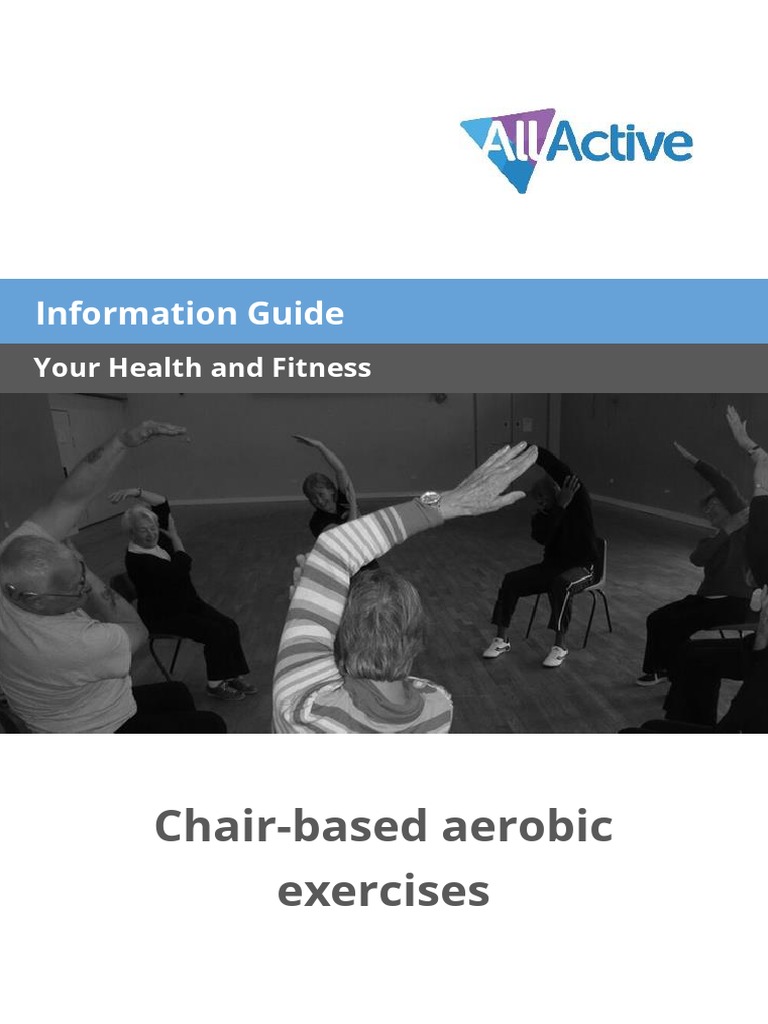 AllActive

Information Guide

Your Health and Fitness

Chair-based aerobic exercises